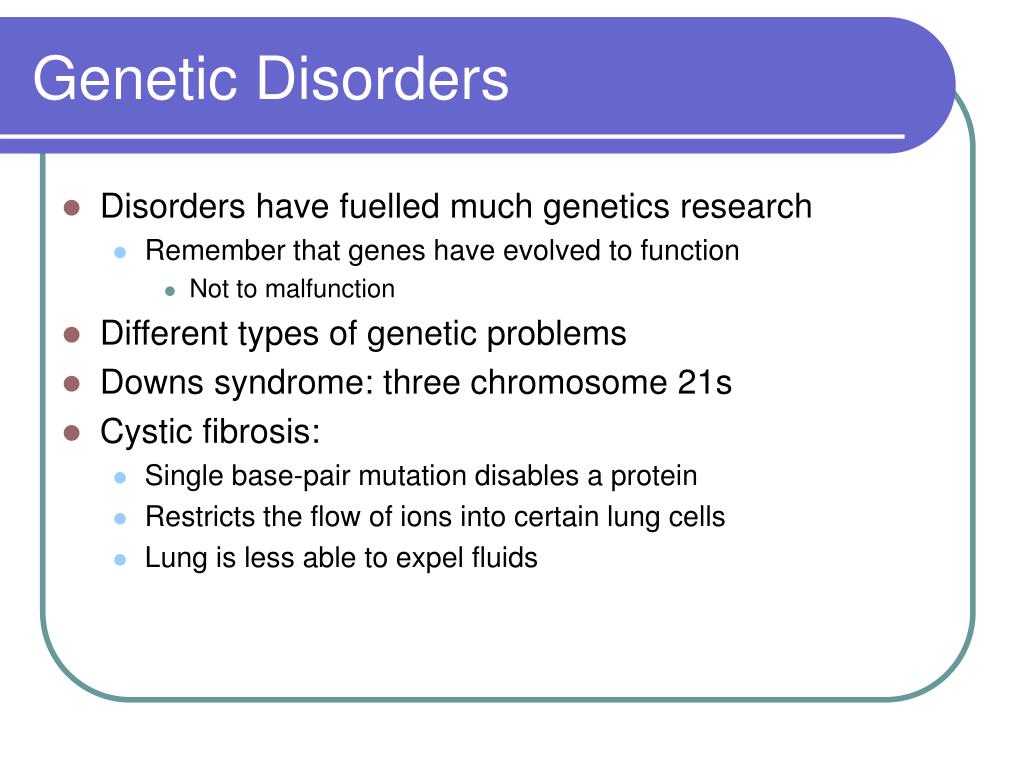 Genetic Disorders

- Disorders have fuelled much genetics research
  - Remember that genes have evolved to function
    - Not to malfunction
- Different types of genetic problems
- Downs syndrome: three chromosome 21s
- Cystic fibrosis:
  - Single base-pair mutation disables a protein
  - Restricts the flow of ions into certain lung cells
  - Lung is less able to expel fluids